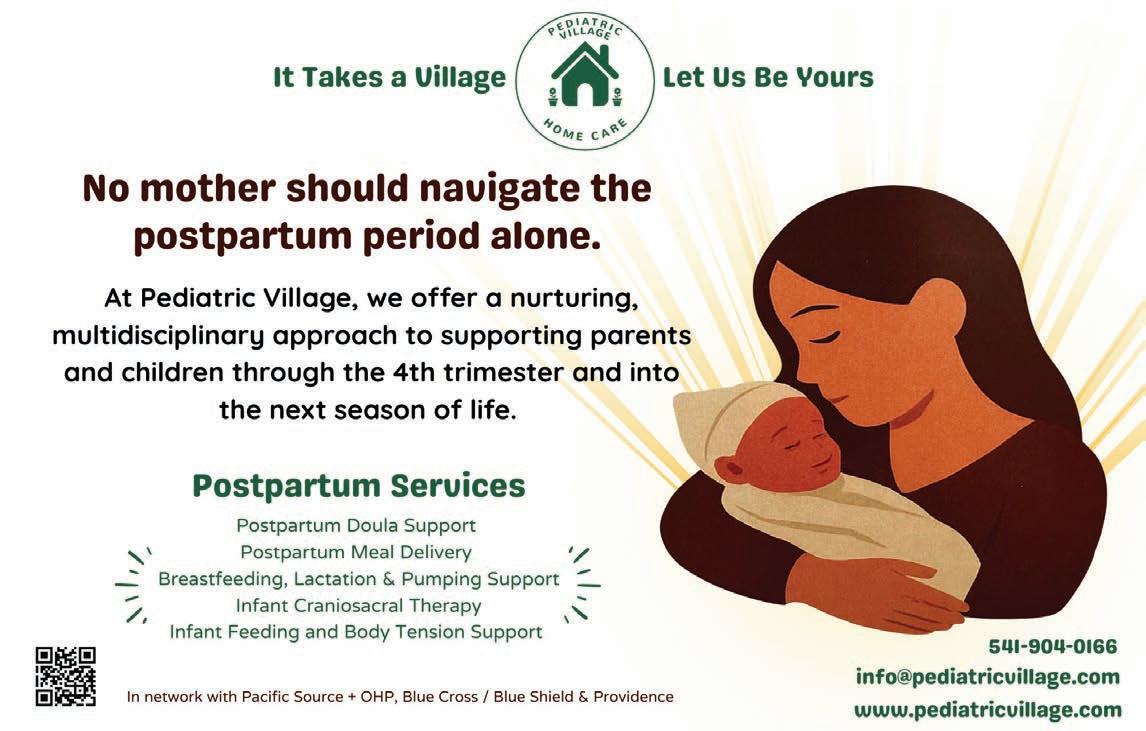 It Takes a Village

PEDIATRIC VILLAGE
HOME CARE

Let Us Be Yours

No mother should navigate the postpartum period alone.

At Pediatric Village, we offer a nurturing, multidisciplinary approach to supporting parents and children through the 4th trimester and into the next season of life.

Postpartum Services

Postpartum Doula Support
Postpartum Meal Delivery
Breastfeeding, Lactation & Pumping Support
Infant Craniosacral Therapy
Infant Feeding and Body Tension Support

In network with Pacific Source + OHP, Blue Cross / Blue Shield & Providence

541-904-0166
info@pediatricvillage.com
www.pediatricvillage.com